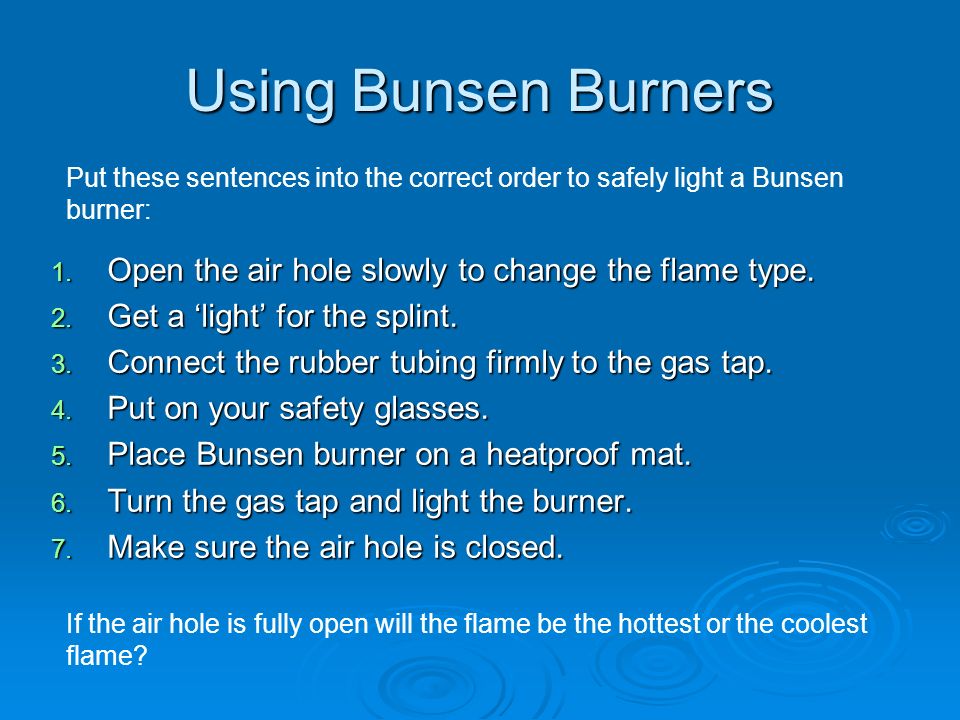 Using Bunsen Burners

Put these sentences into the correct order to safely light a Bunsen burner:

1. Open the air hole slowly to change the flame type.
2. Get a ‘light’ for the splint.
3. Connect the rubber tubing firmly to the gas tap.
4. Put on your safety glasses.
5. Place Bunsen burner on a heatproof mat.
6. Turn the gas tap and light the burner.
7. Make sure the air hole is closed.

If the air hole is fully open will the flame be the hottest or the coolest flame?